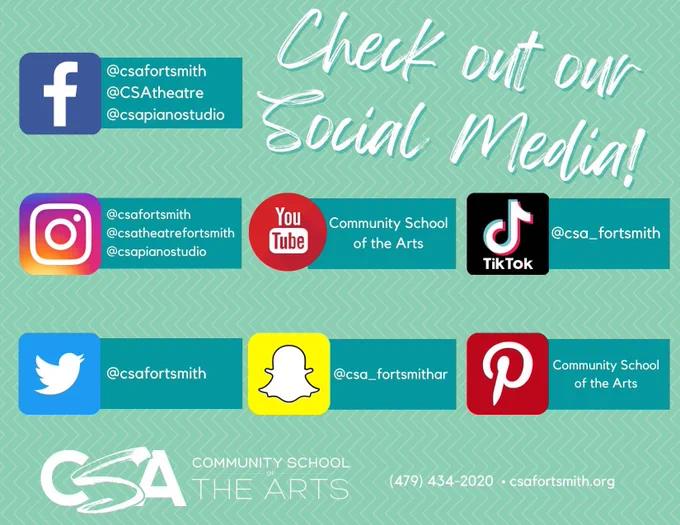 Check out our Social Media!

@csafortsmith
@CSAtheatre
@csapianostudio

@csafortsmith
@csatheatrefortsmith
@csapianostudio

You Tube

Community School of the Arts

TikTok

@csa_fortsmith

@csafortsmith

@csa_fortsmithar

Community School of the Arts

CSA COMMUNITY SCHOOL OF THE ARTS

(479) 434-2020 • csafortsmith.org